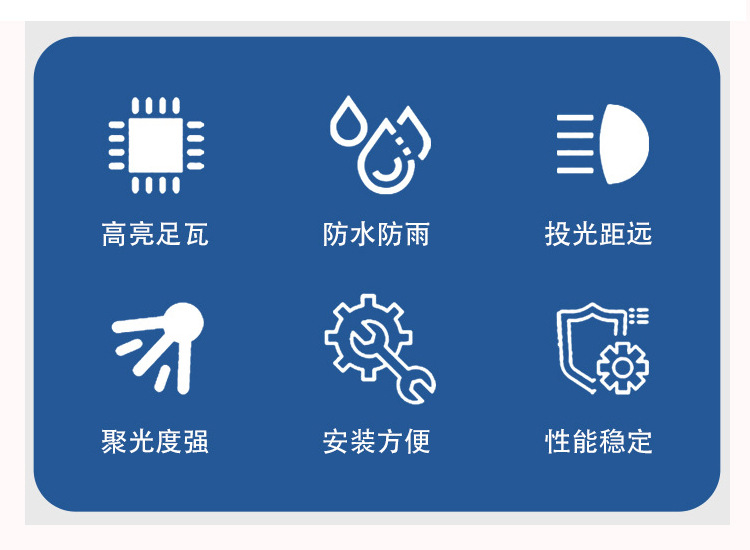 高亮足瓦

防水防雨

投光距远

聚光度强

安装方便

性能稳定